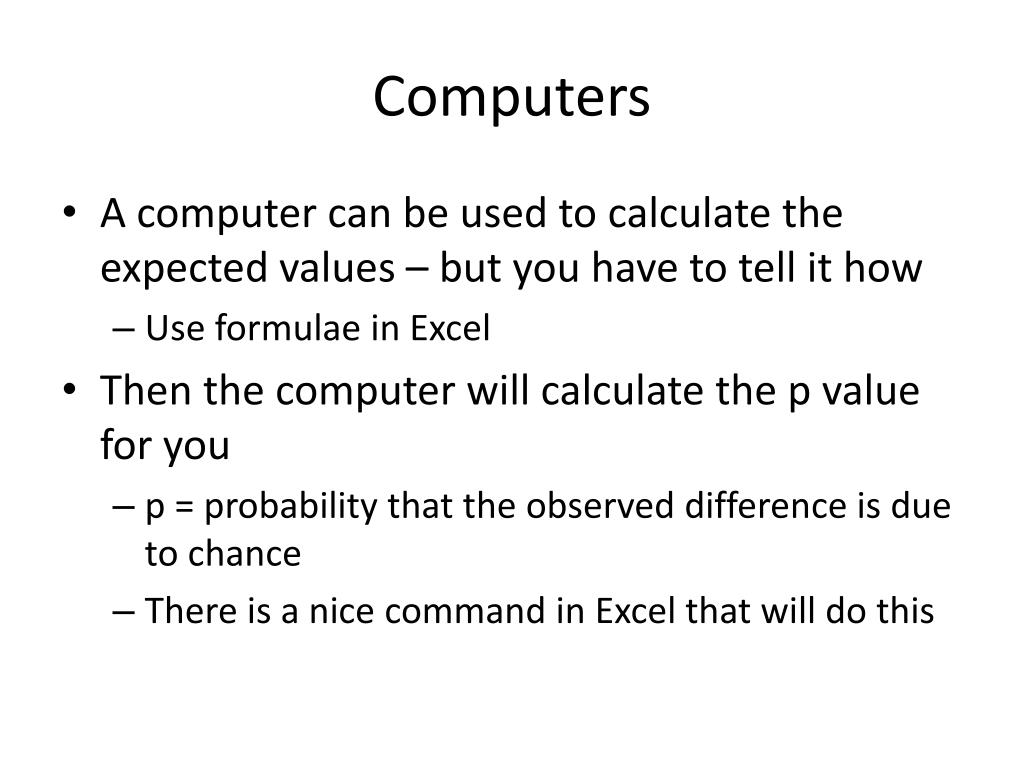 Computers

• A computer can be used to calculate the expected values – but you have to tell it how

– Use formulae in Excel

• Then the computer will calculate the p value for you

– p = probability that the observed difference is due to chance

– There is a nice command in Excel that will do this